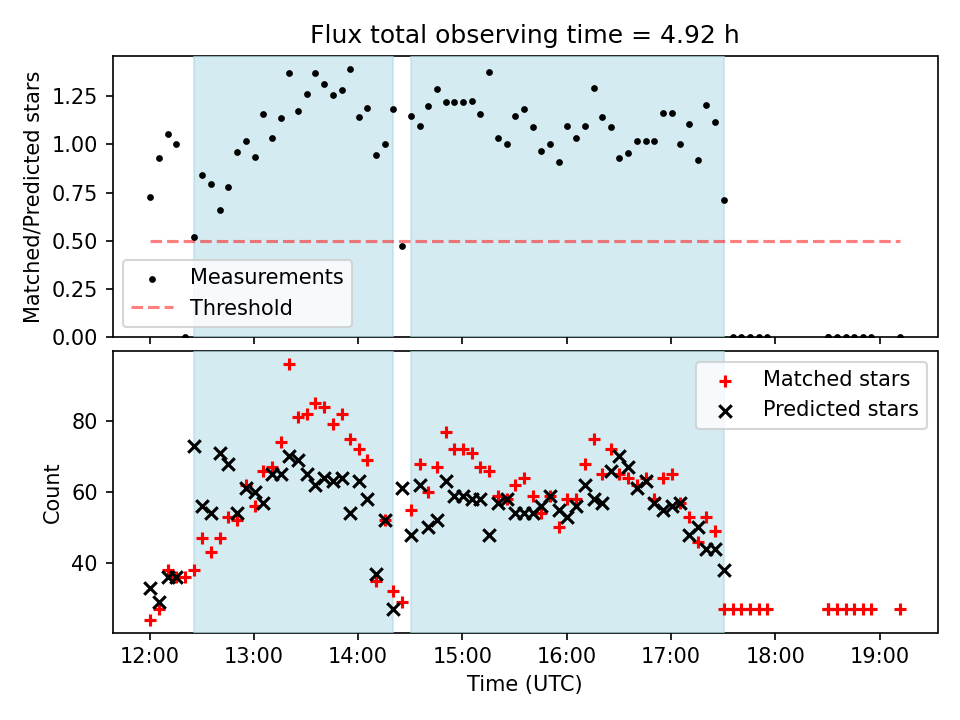 Flux total observing time = 4.92 h

Matched/Predicted stars

1.25
1.00
0.75
0.50
0.25
0.00

Measurements
Threshold

Count

80
60
40

Matched stars
Predicted stars

12:00
13:00
14:00
15:00
16:00
17:00
18:00
19:00

Time (UTC)